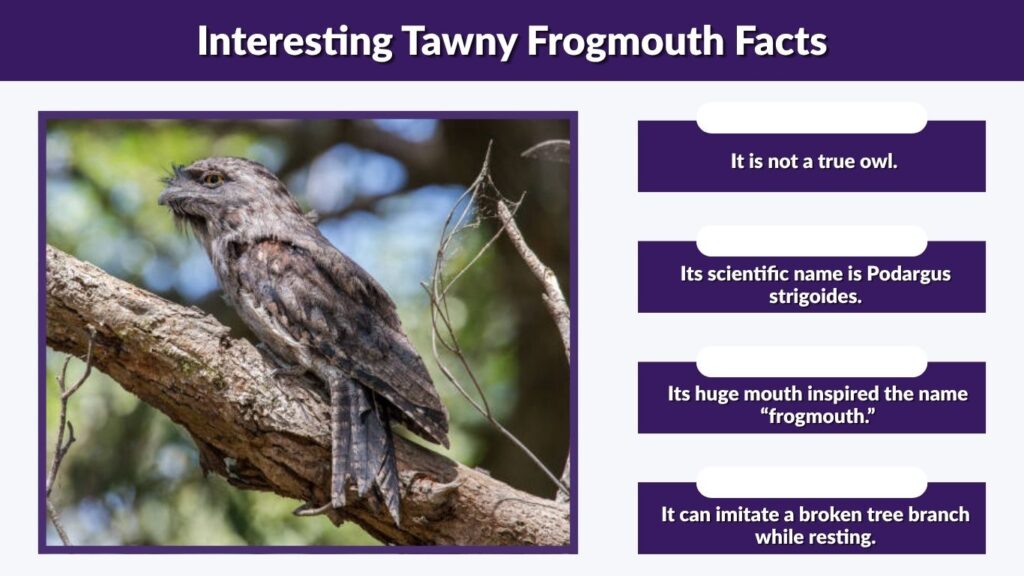 Interesting Tawny Frogmouth Facts

It is not a true owl.

Its scientific name is Podargus strigoides.

Its huge mouth inspired the name “frogmouth.”

It can imitate a broken tree branch while resting.